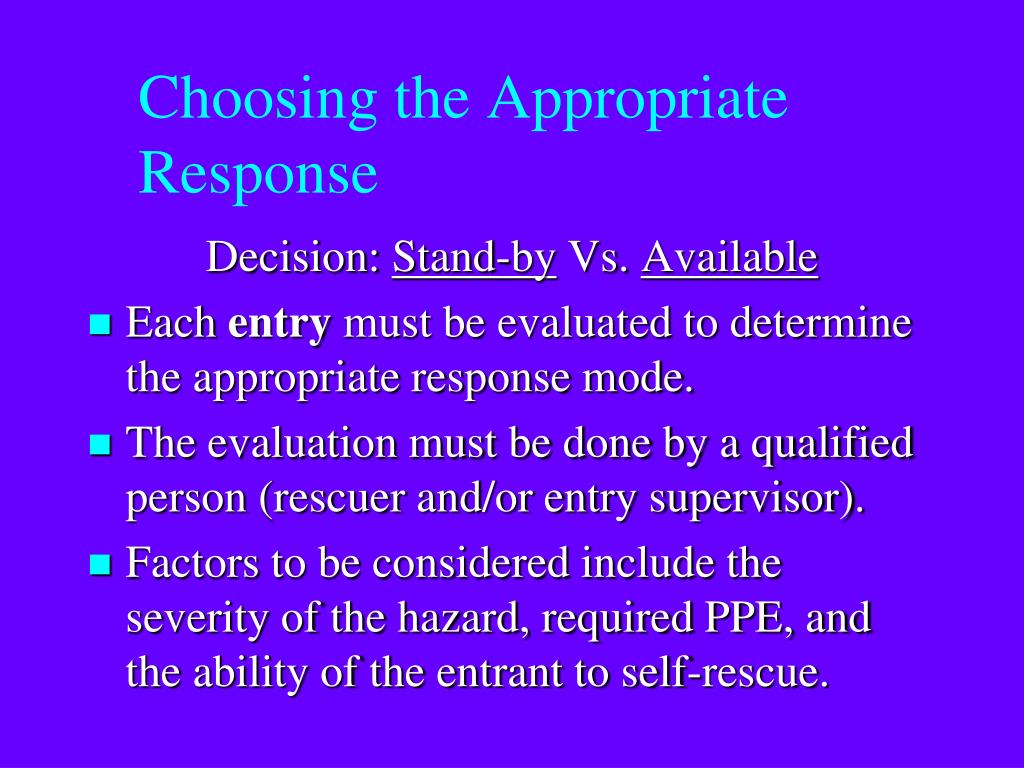 Choosing the Appropriate Response

Decision: Stand-by Vs. Available

Each entry must be evaluated to determine the appropriate response mode.

The evaluation must be done by a qualified person (rescuer and/or entry supervisor).

Factors to be considered include the severity of the hazard, required PPE, and the ability of the entrant to self-rescue.